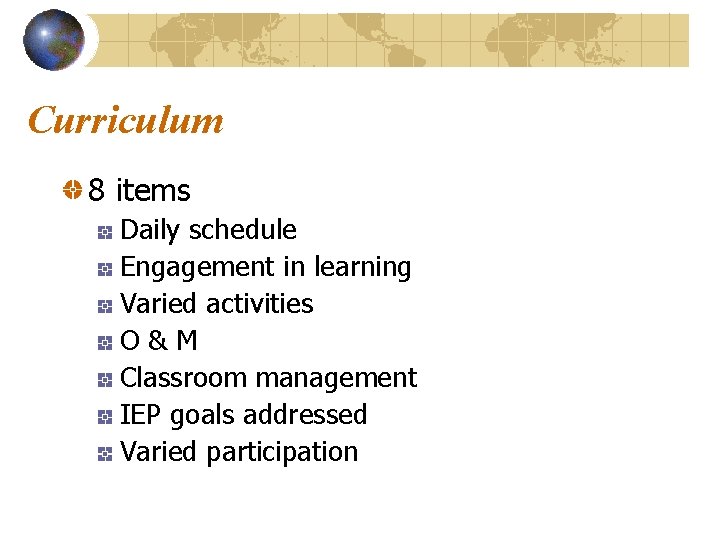 Curriculum

8 items

Daily schedule

Engagement in learning

Varied activities

O & M

Classroom management

IEP goals addressed

Varied participation